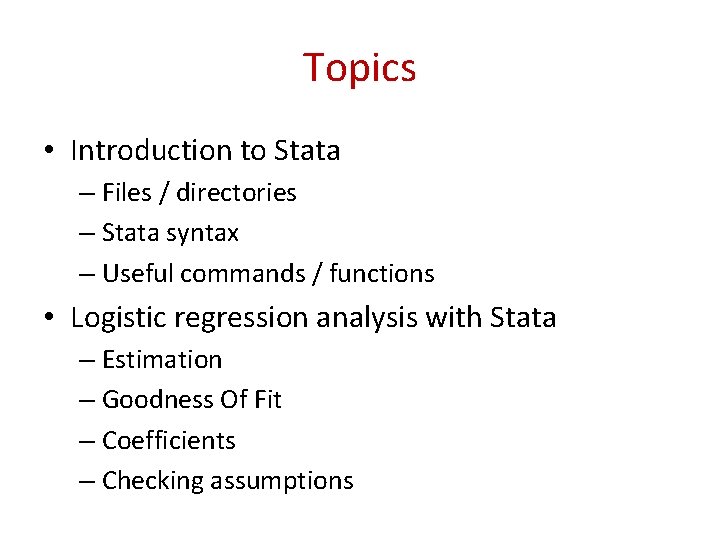 Topics

• Introduction to Stata
– Files / directories
– Stata syntax
– Useful commands / functions

• Logistic regression analysis with Stata
– Estimation
– Goodness Of Fit
– Coefficients
– Checking assumptions